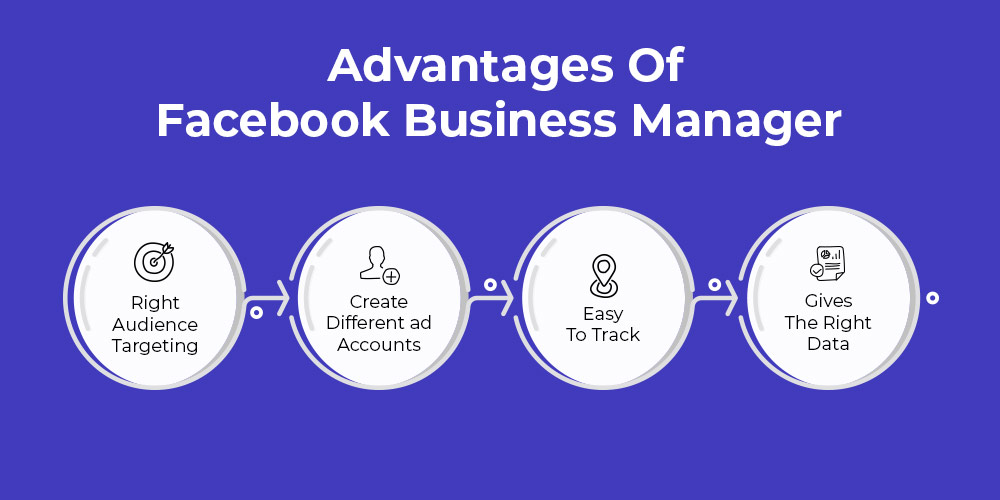 Advantages Of Facebook Business Manager

Right Audience Targeting

Create Different ad Accounts

Easy To Track

Gives The Right Data